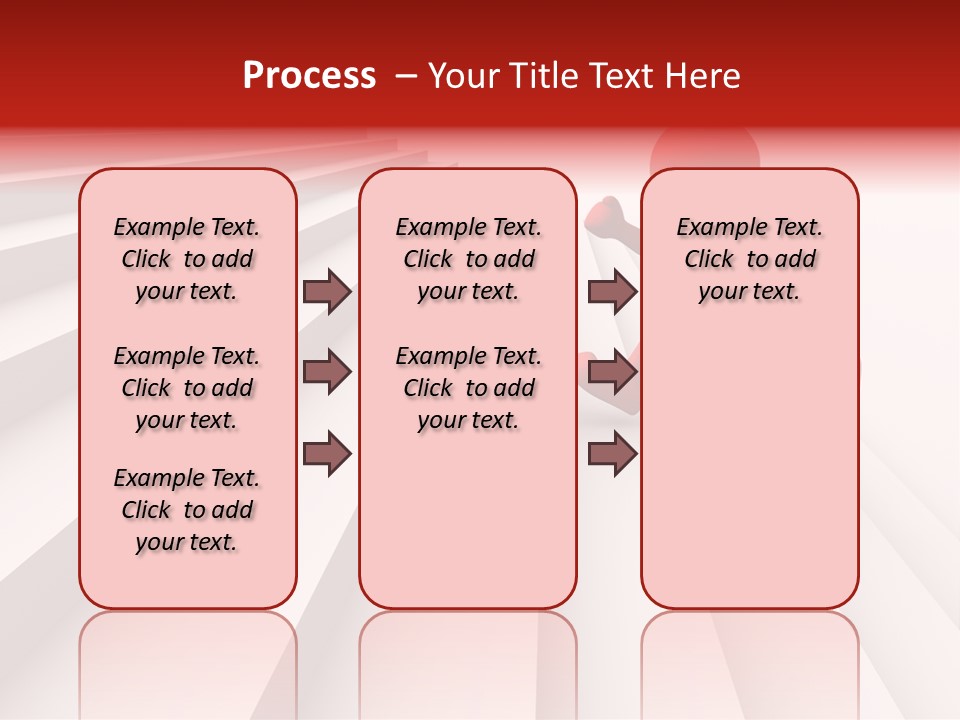 Process – Your Title Text Here

Example Text. Click to add your text.

Example Text. Click to add your text.

Example Text. Click to add your text.

Example Text. Click to add your text.

Example Text. Click to add your text.

Example Text. Click to add your text.